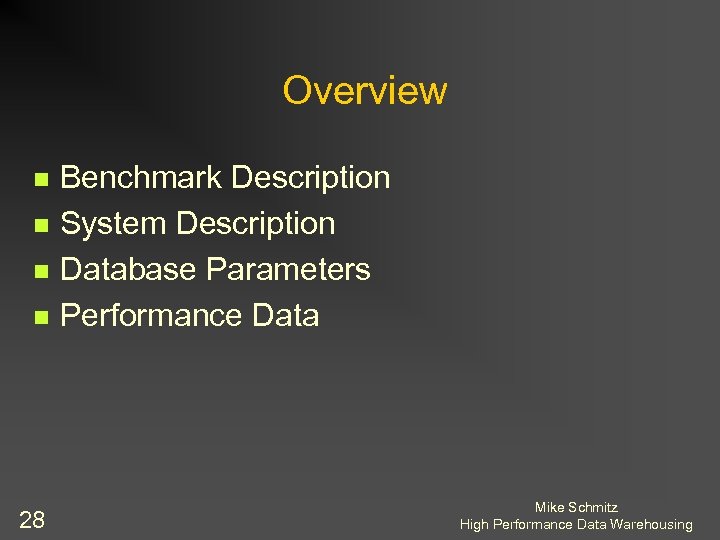 Overview

- Benchmark Description
- System Description
- Database Parameters
- Performance Data

28

Mike Schmitz
High Performance Data Warehousing